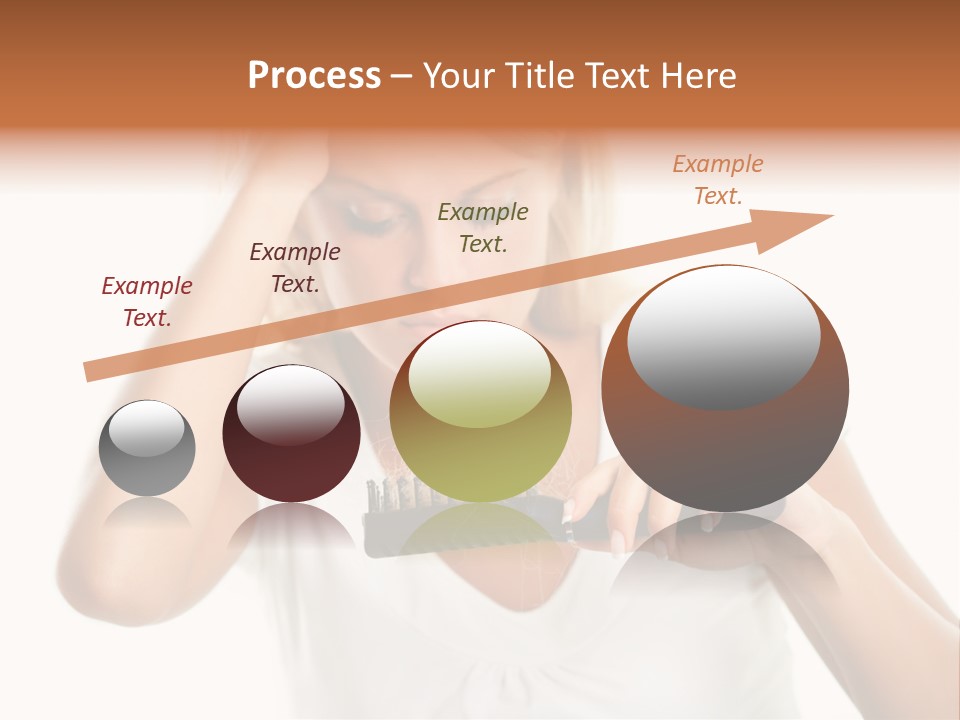 Process – Your Title Text Here

Example Text.

Example Text.

Example Text.

Example Text.